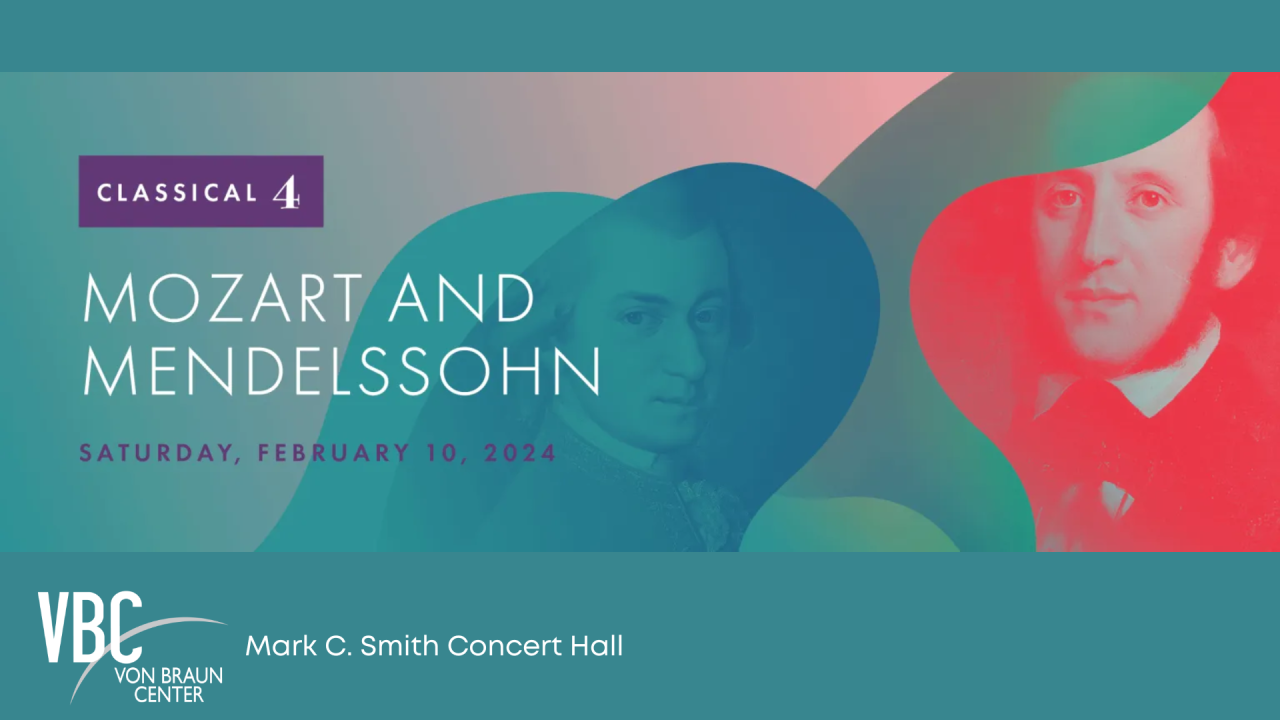 CLASSICAL 4

MOZART AND MENDELSSOHN

SATURDAY, FEBRUARY 10, 2024

VBC VON BRAUN CENTER

Mark C. Smith Concert Hall